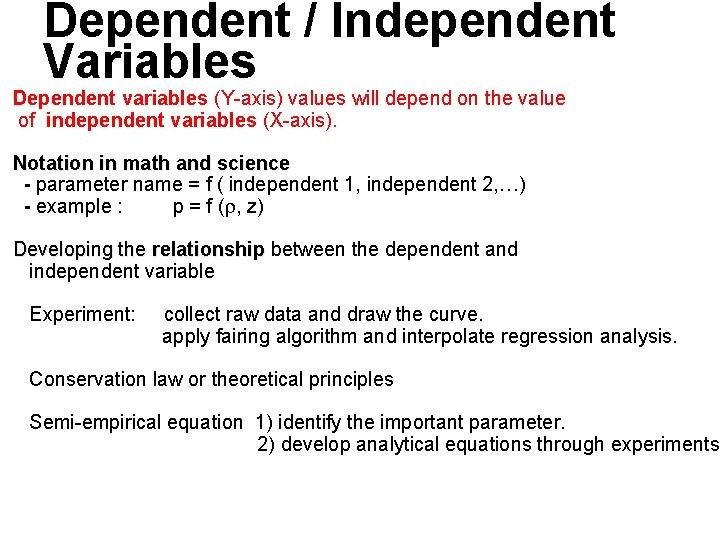 Dependent / Independent Variables

Dependent variables (Y-axis) values will depend on the value of independent variables (X-axis).

Notation in math and science
- parameter name = f ( independent 1, independent 2,…)
- example : p = f ($\rho$, z)

Developing the relationship between the dependent and independent variable

Experiment: collect raw data and draw the curve.
apply fairing algorithm and interpolate regression analysis.

Conservation law or theoretical principles

Semi-empirical equation 1) identify the important parameter.
2) develop analytical equations through experiments